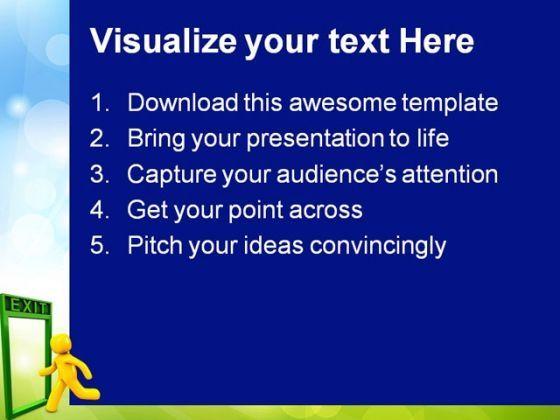 Visualize your text Here

1. Download this awesome template
2. Bring your presentation to life
3. Capture your audience's attention
4. Get your point across
5. Pitch your ideas convincingly

EXIT